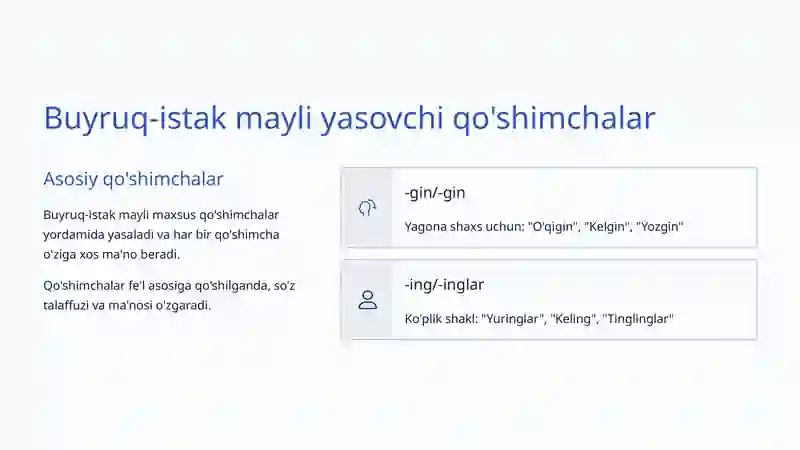 Buyruq-istak mayli yasovchi qo'shimchalar

Asosiy qo'shimchalar

Buyruq-istak mayli maxsus qo'shimchalar yordamida yasaladi va har bir qo'shimcha o'ziga xos ma'no beradi.

Qo'shimchalar fe'l asosiga qo'shilganda, so'z talaffuzi va ma'nosi o'zgaradi.

-gin/-gin

Yagona shaxs uchun: "O'qigin", "Kelgin", "Yozgin"

-ing/-inglar

Ko'plik shakl: "Yuringlar", "Keling", "Tinglinglar"